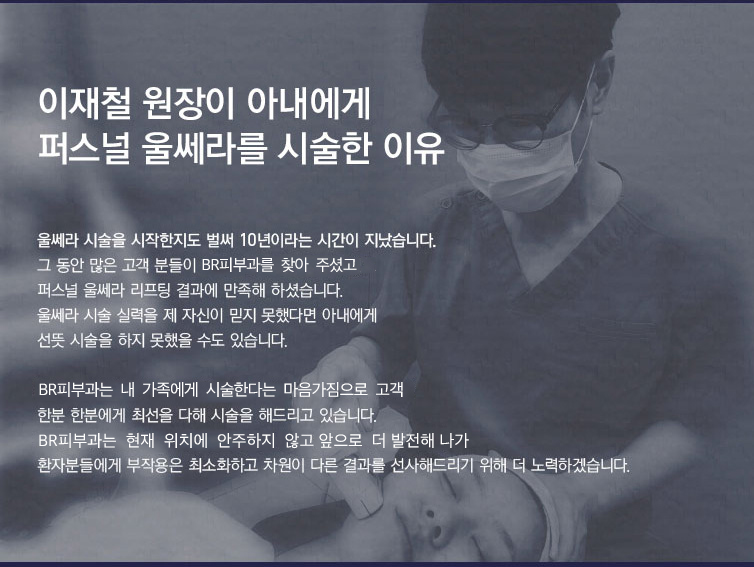 이재철 원장이 아내에게
퍼스널 울쎄라를 시술한 이유

울쎄라 시술을 시작한지도 벌써 10년이라는 시간이 지났습니다.
그 동안 많은 고객 분들이 BR피부과를 찾아 주셨고
퍼스널 울쎄라 리프팅 결과에 만족해 하셨습니다.
울쎄라 시술 실력을 제 자신이 믿지 못했다면 아내에게
선뜻 시술을 하지 못했을 수도 있습니다.

BR피부과는 내 가족에게 시술한다는 마음가짐으로 고객
한분 한분에게 최선을 다해 시술을 해드리고 있습니다.
BR피부과는 현재 위치에 안주하지 않고 앞으로 더 발전해 나가
환자분들에게 부작용은 최소화하고 차원이 다른 결과를 선사해드리기 위해 더 노력하겠습니다.